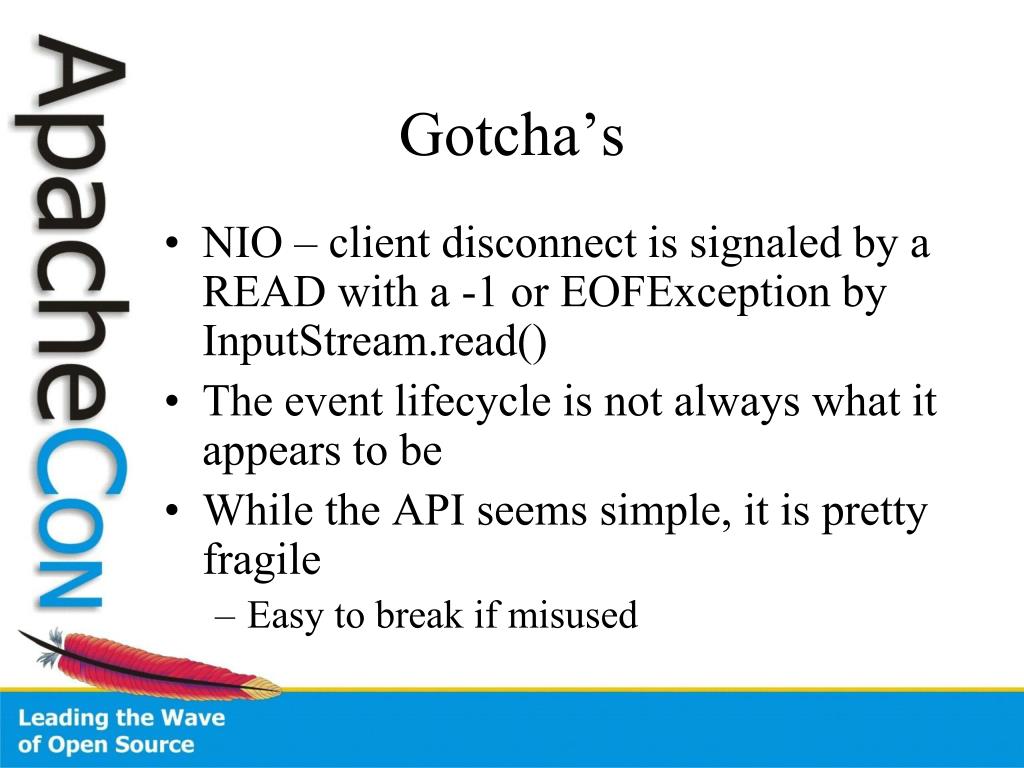 ApacheCon

Gotcha’s

• NIO – client disconnect is signaled by a READ with a -1 or EOFException by InputStream.read()
• The event lifecycle is not always what it appears to be
• While the API seems simple, it is pretty fragile
– Easy to break if misused

Leading the Wave of Open Source